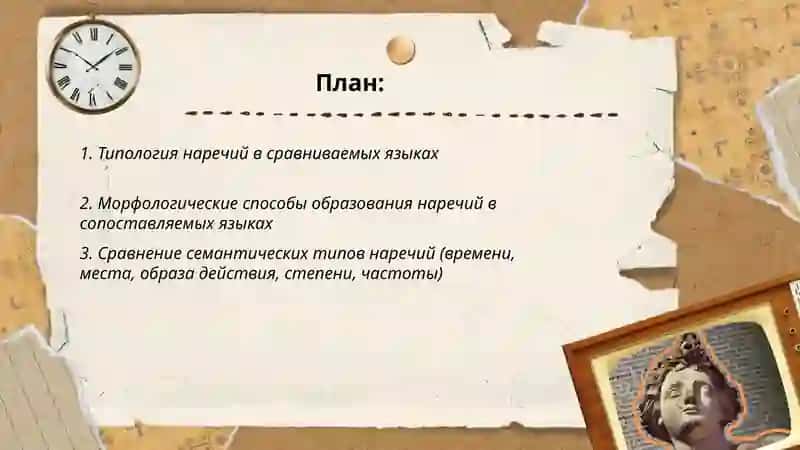 План:

1. Типология наречий в сравниваемых языках

2. Морфологические способы образования наречий в сопоставляемых языках

3. Сравнение семантических типов наречий (времени, места, образа действия, степени, частоты)